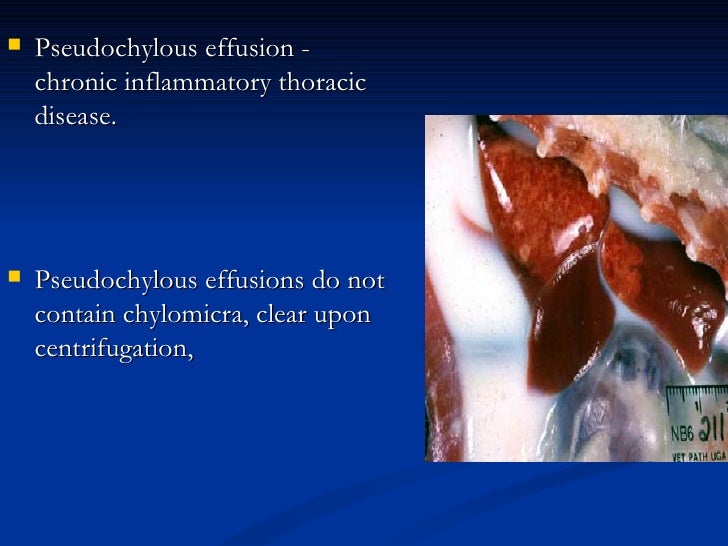 Pseudochylous effusion - chronic inflammatory thoracic disease.

Pseudochylous effusions do not contain chylomicra, clear upon centrifugation,

NB6 211
VET PATH UGA